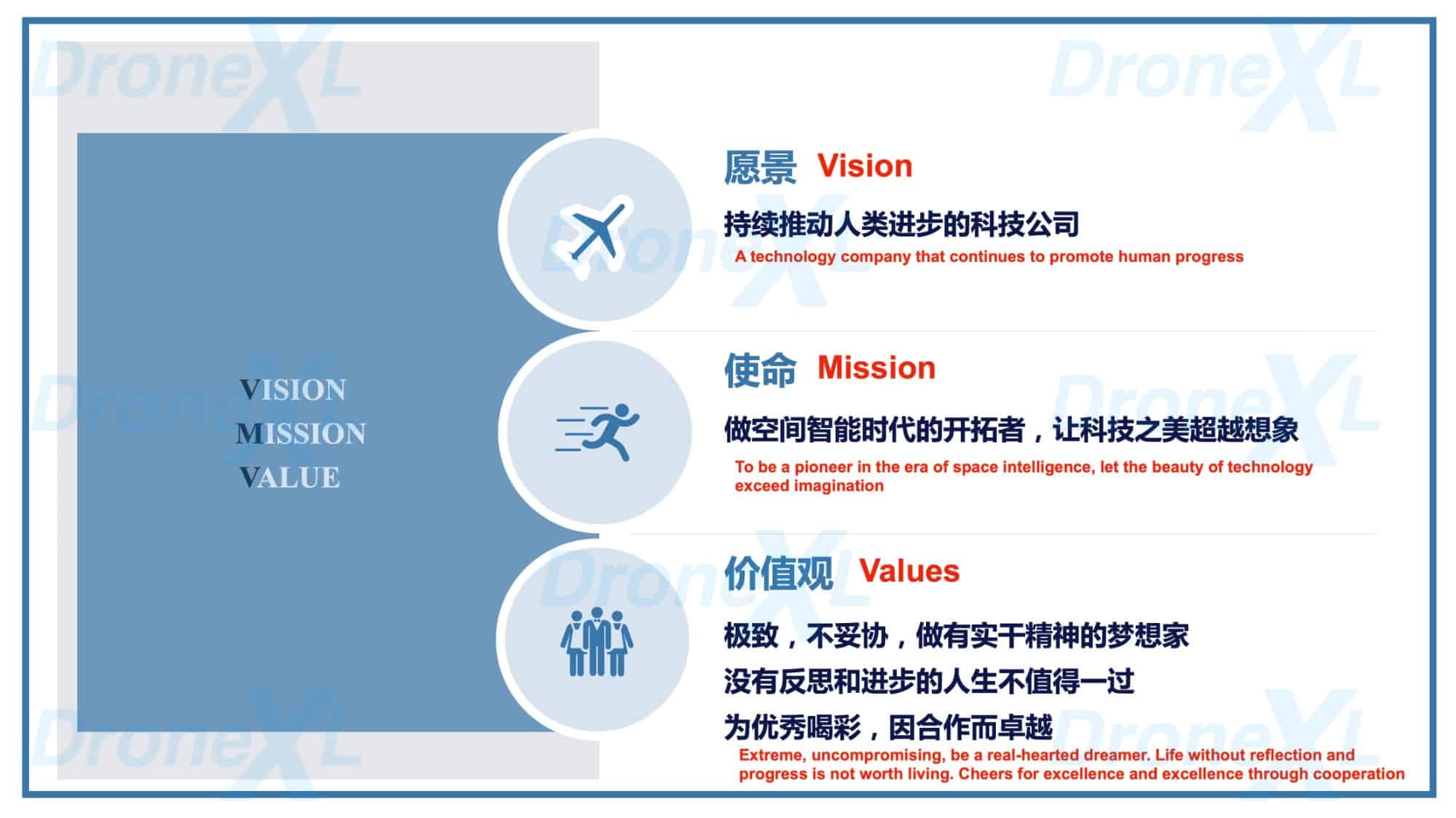 DroneXL

VISION
MISSION
VALUE

愿景 Vision

持续推动人类进步的科技公司

A technology company that continues to promote human progress

使命 Mission

做空间智能时代的开拓者，让科技之美超越想象

To be a pioneer in the era of space intelligence, let the beauty of technology exceed imagination

价值观 Values

极致，不妥协，做有实干精神的梦想家

没有反思和进步的人生不值得一过

为优秀喝彩，因合作而卓越

Extreme, uncompromising, be a real-hearted dreamer. Life without reflection and progress is not worth living. Cheers for excellence and excellence through cooperation